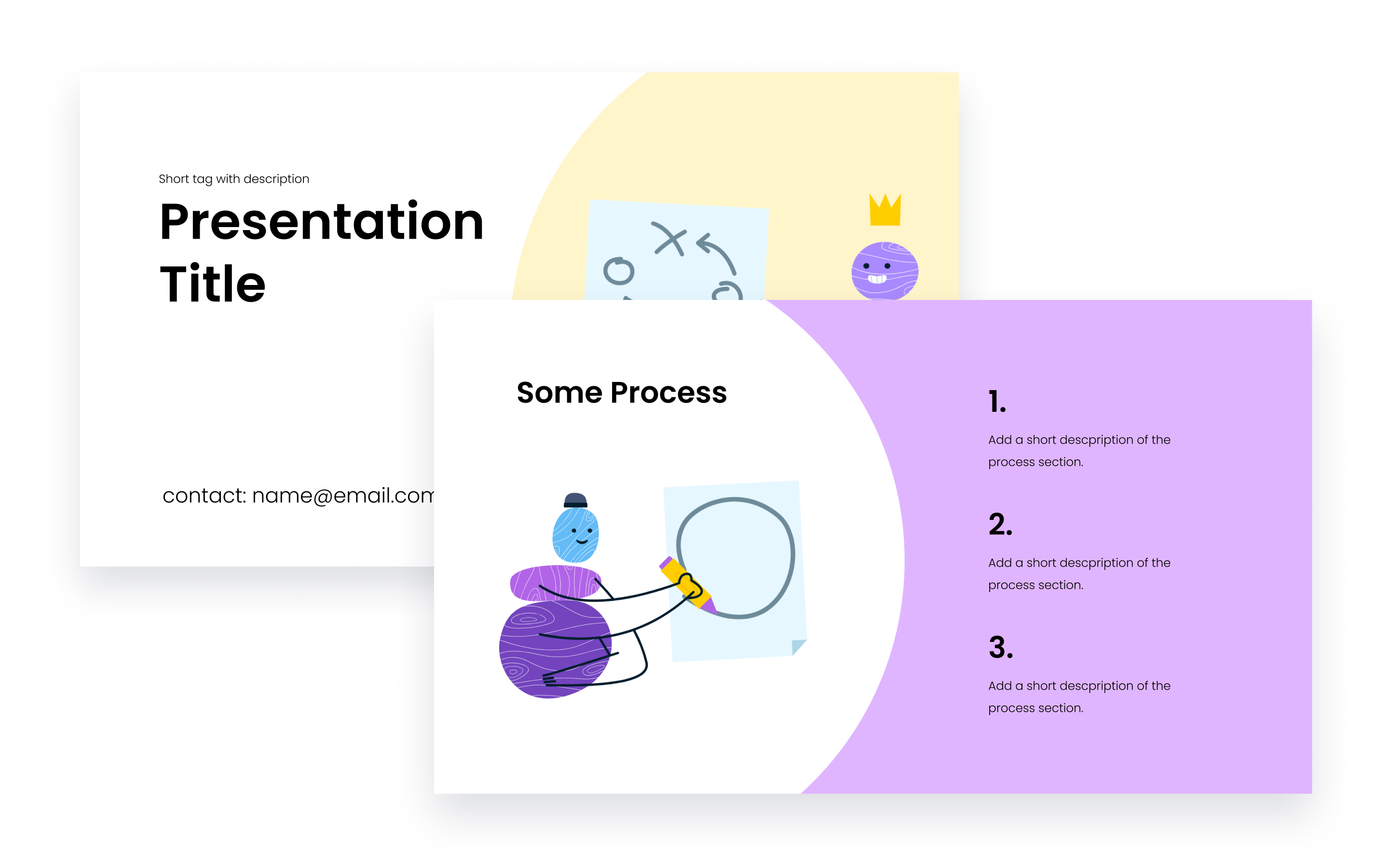 Short tag with description

Presentation Title

contact: name@email.com

Some Process

1.

Add a short descpription of the process section.

2.

Add a short descpription of the process section.

3.

Add a short descpription of the process section.